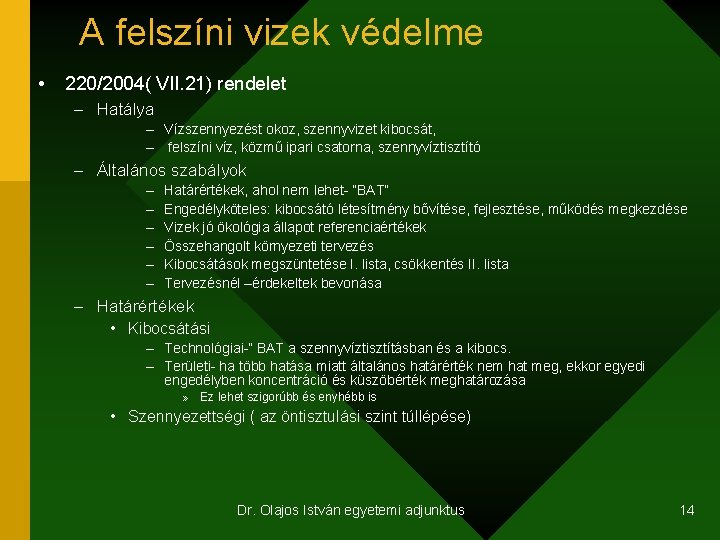 A felszíni vizek védelme

• 220/2004( VII.21) rendelet
– Hatálya
– Vízszennyezést okoz, szennyvizet kibocsát,
– felszíni víz, közmű ipari csatorna, szennyvíztisztító
– Általános szabályok
– Határértékek, ahol nem lehet- "BAT"
– Engedélyköteles: kibocsátó létesítmény bővítése, fejlesztése, működés megkezdése
– Vizek jó ökológia állapot referenciaértékek
– Összehangolt környezeti tervezés
– Kibocsátások megszüntetése I. lista, csökkentés II. lista
– Tervezésnél –érdekeltek bevonása
– Határértékek
• Kibocsátási
– Technológiai-" BAT a szennyvíztisztításban és a kibocs.
– Területi- ha több hatása miatt általános határérték nem hat meg, ekkor egyedi engedélyben koncentráció és küszöbérték meghatározása
» Ez lehet szigorúbb és enyhébb is
• Szennyezettségi ( az öntisztulási szint túllépése)

Dr. Olajos István egyetemi adjunktus

14